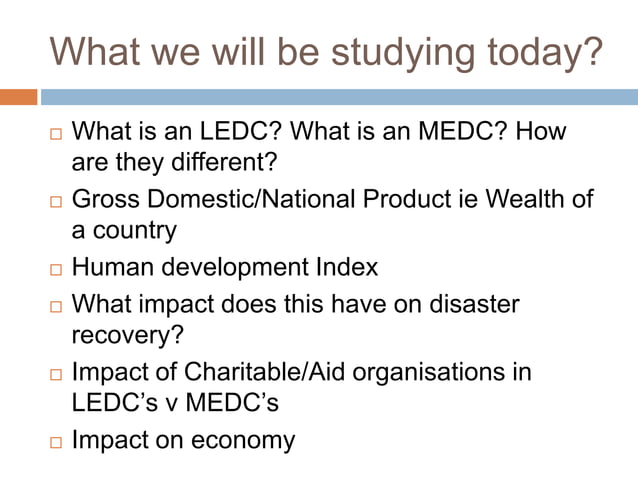 What we will be studying today?

□ What is an LEDC? What is an MEDC? How are they different?
□ Gross Domestic/National Product ie Wealth of a country
□ Human development Index
□ What impact does this have on disaster recovery?
□ Impact of Charitable/Aid organisations in LEDC's v MEDC's
□ Impact on economy